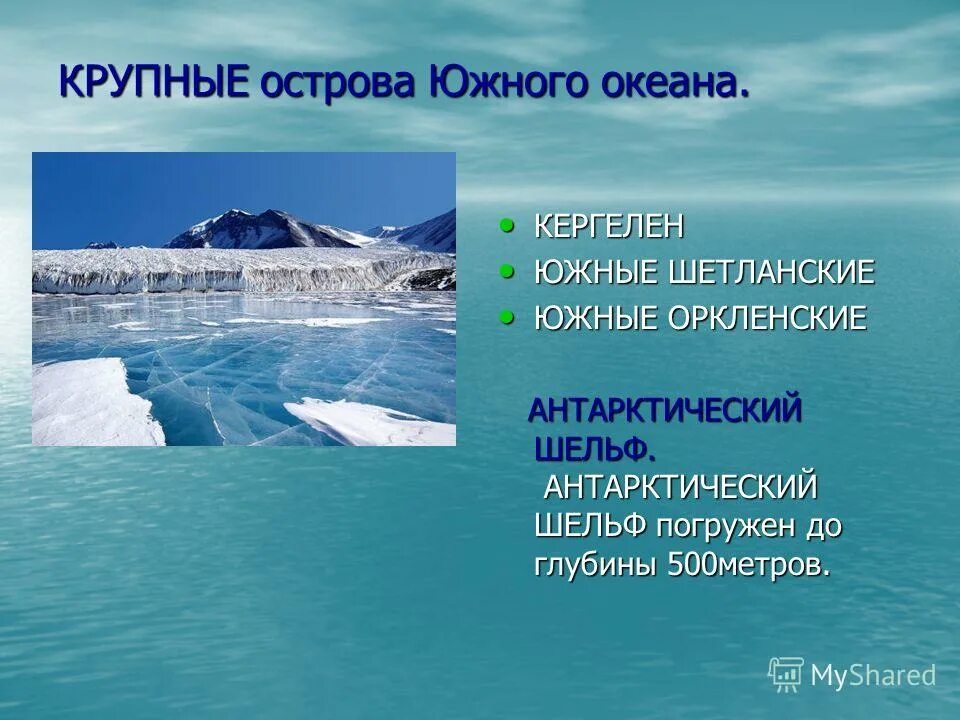 КРУПНЫЕ острова Южного океана.

• КЕРГЕЛЕН
• ЮЖНЫЕ ШЕТЛАНСКИЕ
• ЮЖНЫЕ ОРКЛЕНСКИЕ

АНТАРКТИЧЕСКИЙ ШЕЛЬФ.
АНТАРКТИЧЕСКИЙ ШЕЛЬФ погружен до глубины 500метров.

MyShared